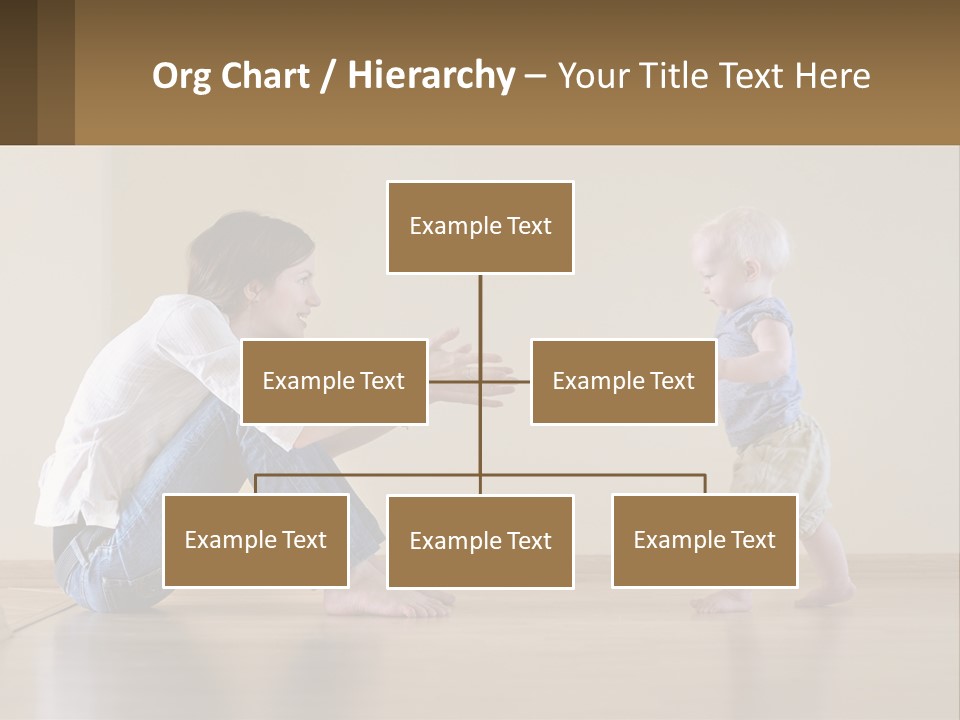 Org Chart / Hierarchy – Your Title Text Here

Example Text

Example Text

Example Text

Example Text

Example Text

Example Text